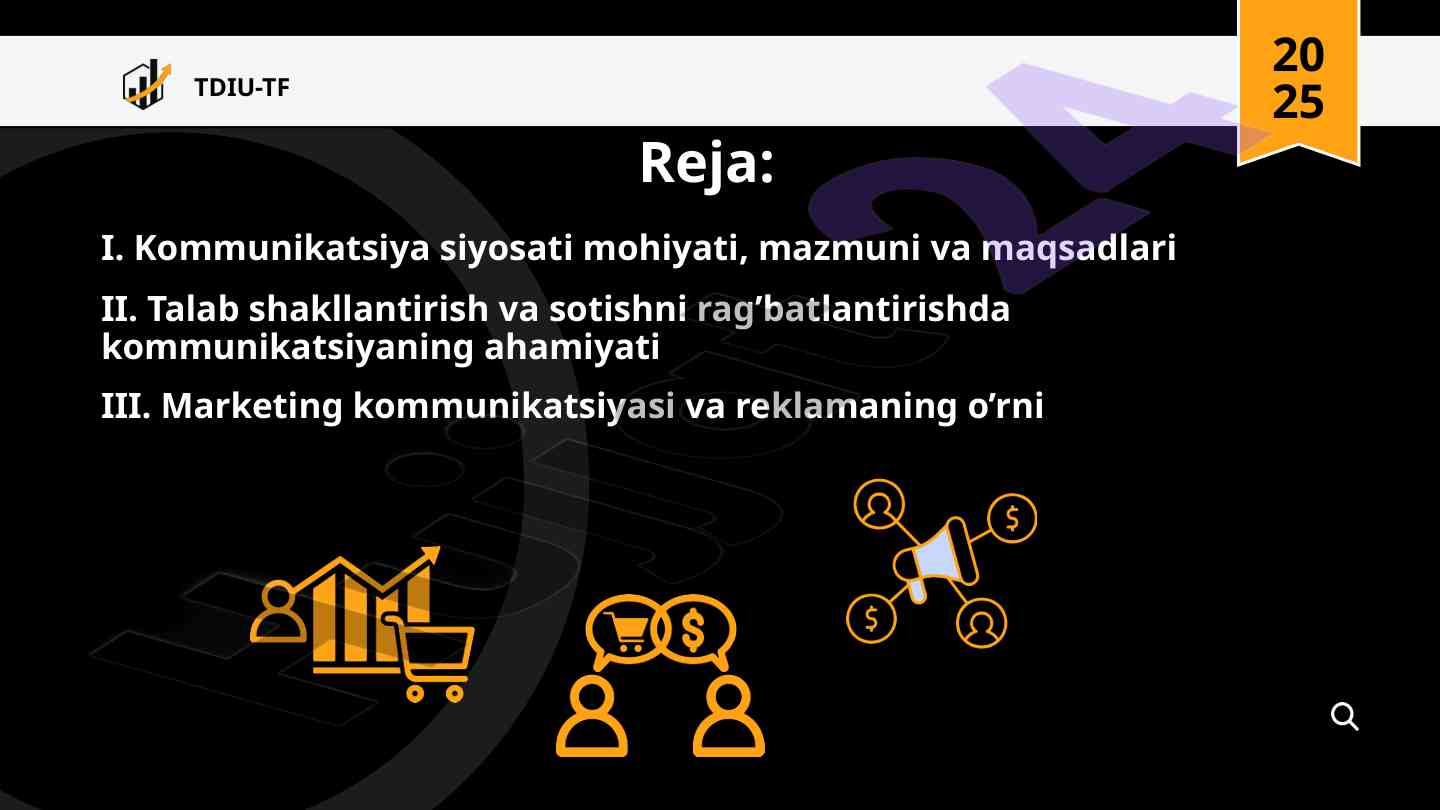 TDIU-TF

20
25

Reja:

I. Kommunikatsiya siyosati mohiyati, mazmuni va maqsadlari

II. Talab shakllantirish va sotishni rag’batlantirishda kommunikatsiyaning ahamiyati

III. Marketing kommunikatsiyasi va reklamaning o’rni